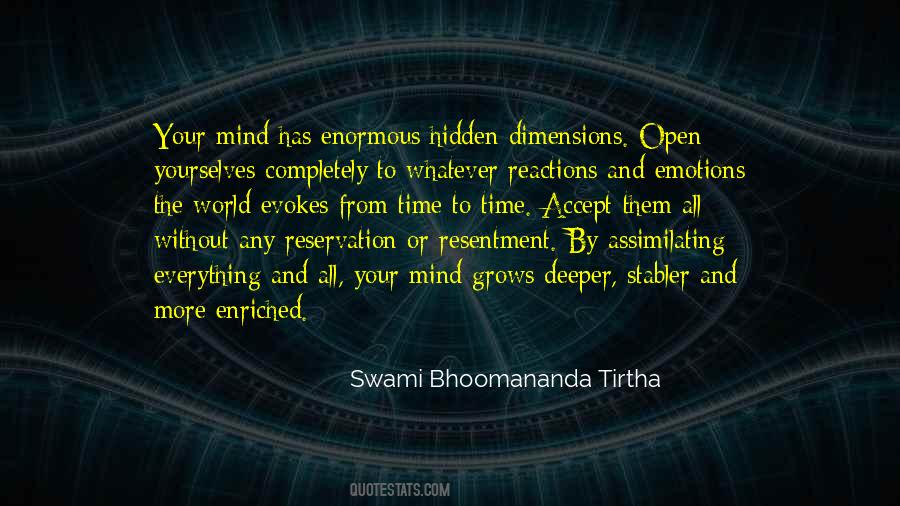 Your mind has enormous hidden dimensions. Open yourselves completely to whatever reactions and emotions the world evokes from time to time. Accept them all without any reservation or resentment. By assimilating everything and all, your mind grows deeper, stabler and more enriched.

Swami Bhoomananda Tirtha

QUOTESTATS.COM